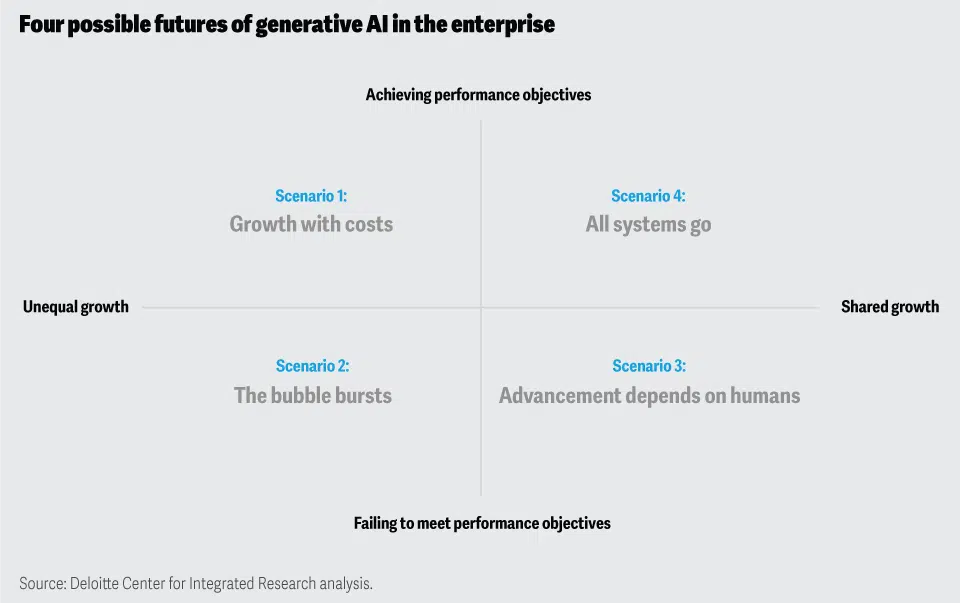 Four possible futures of generative AI in the enterprise

Achieving performance objectives

Scenario 1:
Growth with costs

Scenario 4:
All systems go

Unequal growth

Shared growth

Scenario 2:
The bubble bursts

Scenario 3:
Advancement depends on humans

Failing to meet performance objectives

Source: Deloitte Center for Integrated Research analysis.